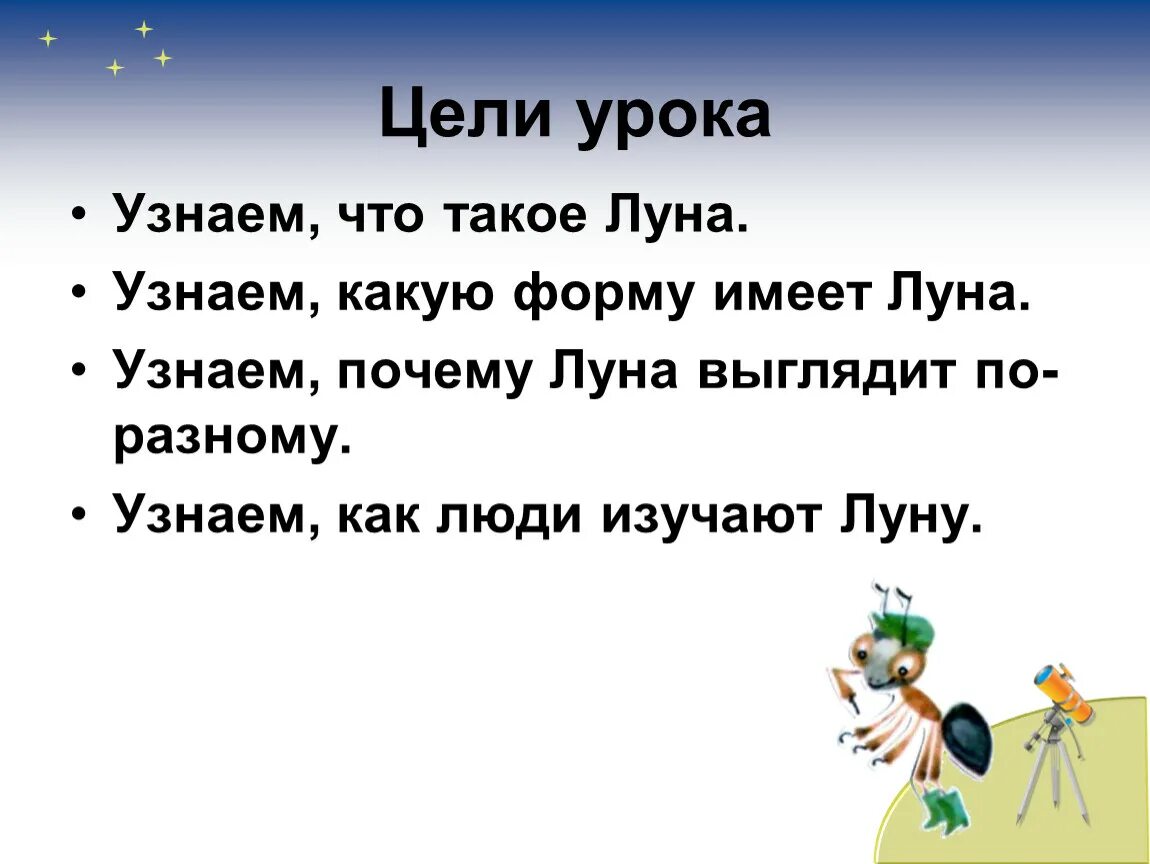 Цели урока

• Узнаем, что такое Луна.
• Узнаем, какую форму имеет Луна.
• Узнаем, почему Луна выглядит по-разному.
• Узнаем, как люди изучают Луну.